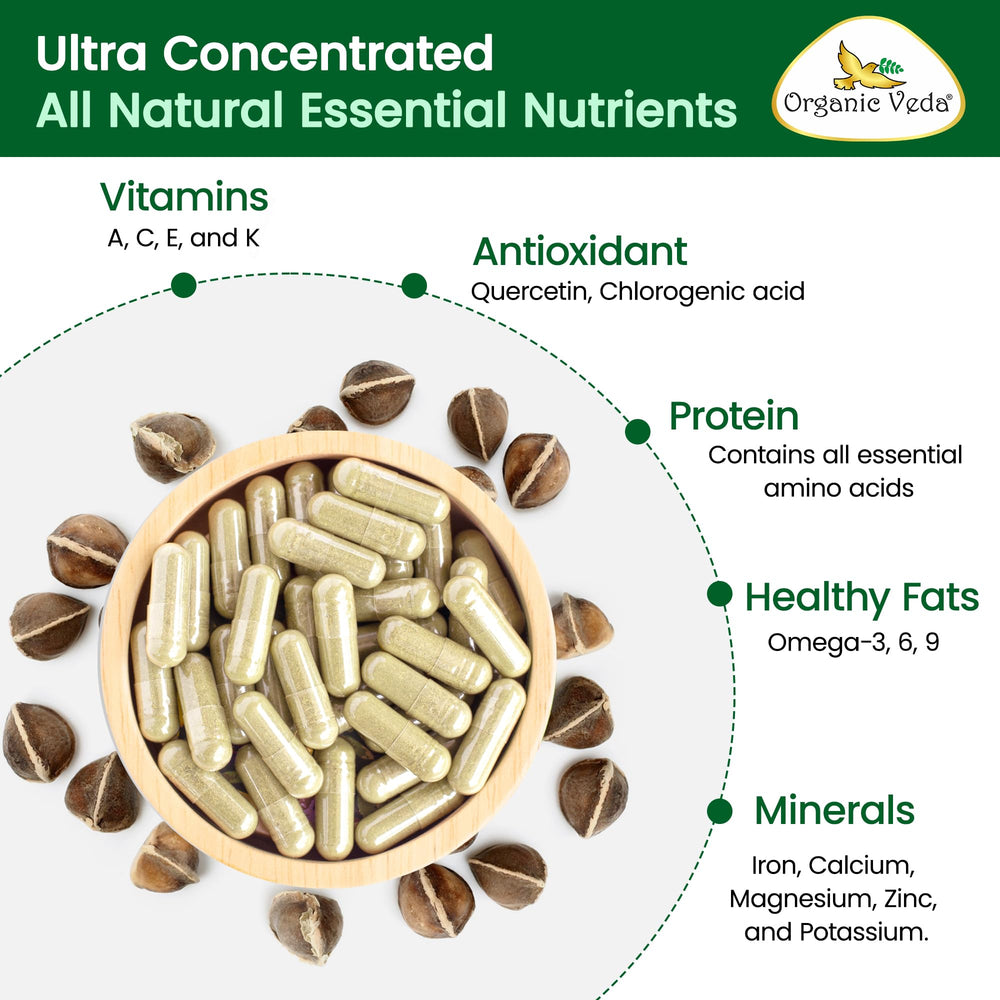 Ultra Concentrated
All Natural Essential Nutrients

Organic Veda®

Vitamins
A, C, E, and K

Antioxidant
Quercetin, Chlorogenic acid

Protein
Contains all essential amino acids

Healthy Fats
Omega-3, 6, 9

Minerals
Iron, Calcium, Magnesium, Zinc, and Potassium.